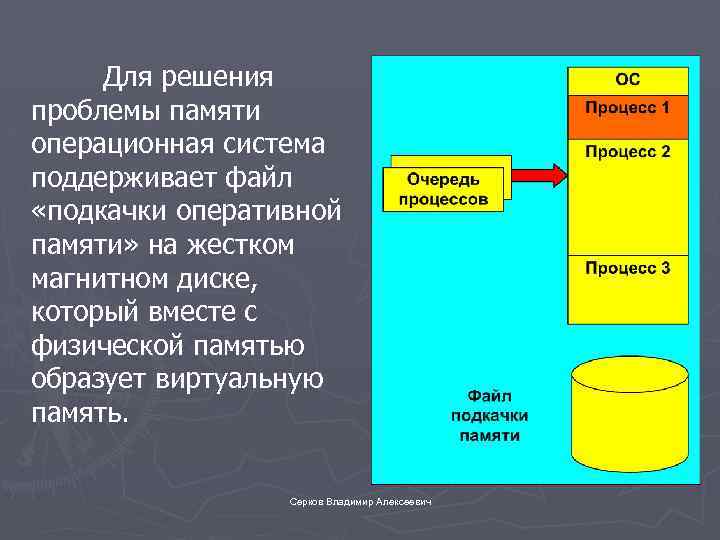 Для решения проблемы памяти операционная система поддерживает файл «подкачки оперативной памяти» на жестком магнитном диске, который вместе с физической памятью образует виртуальную память.

Очередь процессов

ОС
Процесс 1
Процесс 2
Процесс 3

Файл подкачки памяти

Серков Владимир Алексеевич